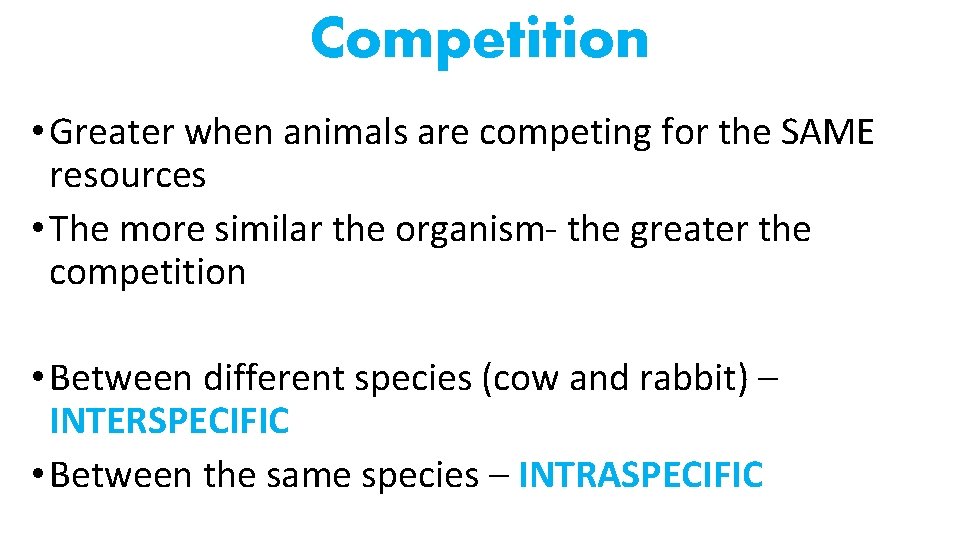 Competition

• Greater when animals are competing for the SAME resources

• The more similar the organism- the greater the competition

• Between different species (cow and rabbit) – INTERSPECIFIC

• Between the same species – INTRASPECIFIC